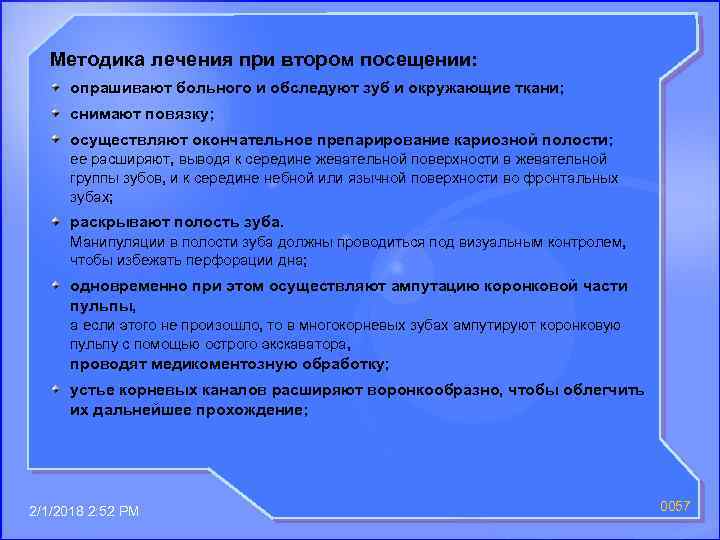 Методика лечения при втором посещении:

опрашивают больного и обследуют зуб и окружающие ткани;

снимают повязку;

осуществляют окончательное препарирование кариозной полости; ее расширяют, выводя к середине жевательной поверхности в жевательной группы зубов, и к середине небной или язычной поверхности во фронтальных зубах;

раскрывают полость зуба. Манипуляции в полости зуба должны проводиться под визуальным контролем, чтобы избежать перфорации дна;

одновременно при этом осуществляют ампутацию коронковой части пульпы, а если этого не произошло, то в многокорневых зубах ампутируют коронковую пульпу с помощью острого экскаватора, проводят медикоментозную обработку;

устье корневых каналов расширяют воронкообразно, чтобы облегчить их дальнейшее прохождение;

2/1/2018 2:52 PM

0057